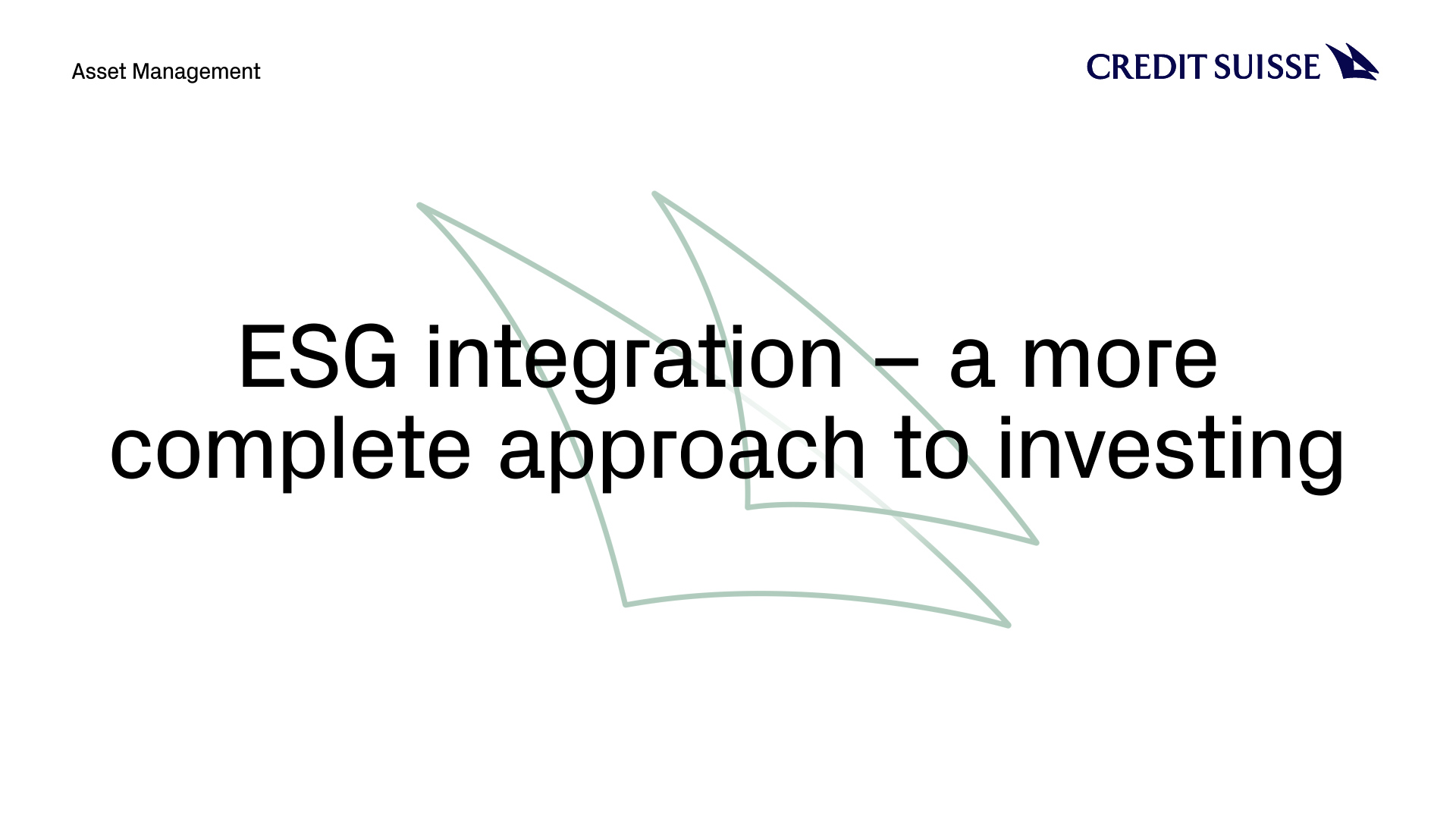 Asset Management

CREDIT SUISSE

ESG integration – a more complete approach to investing